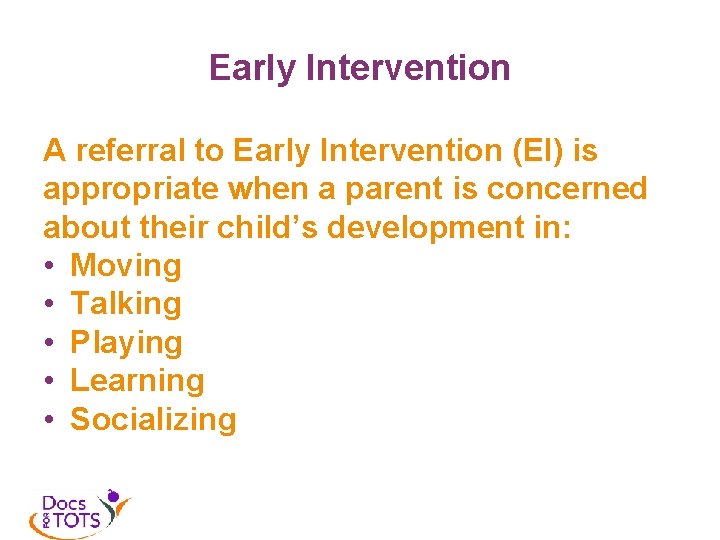 Early Intervention

A referral to Early Intervention (EI) is appropriate when a parent is concerned about their child’s development in:
• Moving
• Talking
• Playing
• Learning
• Socializing

Docs FOR TOTS